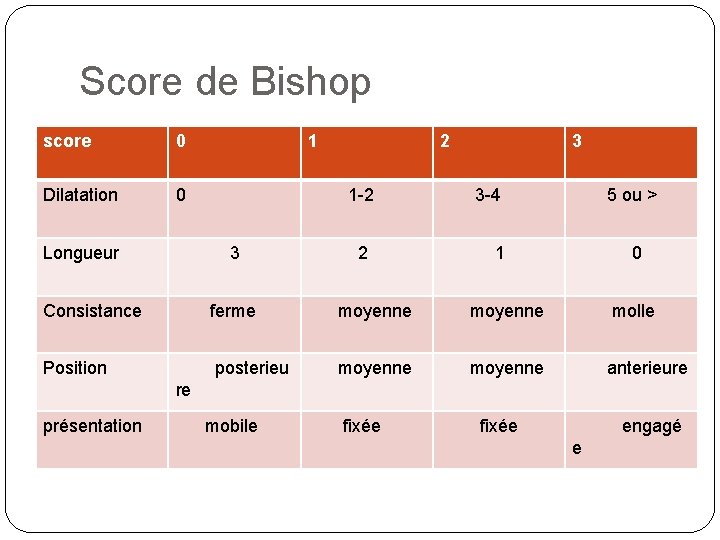 Score de Bishop

| score | 0 | 1 | 2 | 3 |
|---|---|---|---|---|
| Dilatation | 0 | 1-2 | 3-4 | 5 ou > |
| Longueur | 3 | 2 | 1 | 0 |
| Consistance | ferme | moyenne | moyenne | molle |
| Position | posterieure | moyenne | moyenne | anterieure |
| présentation | mobile | fixée | fixée | engagée |